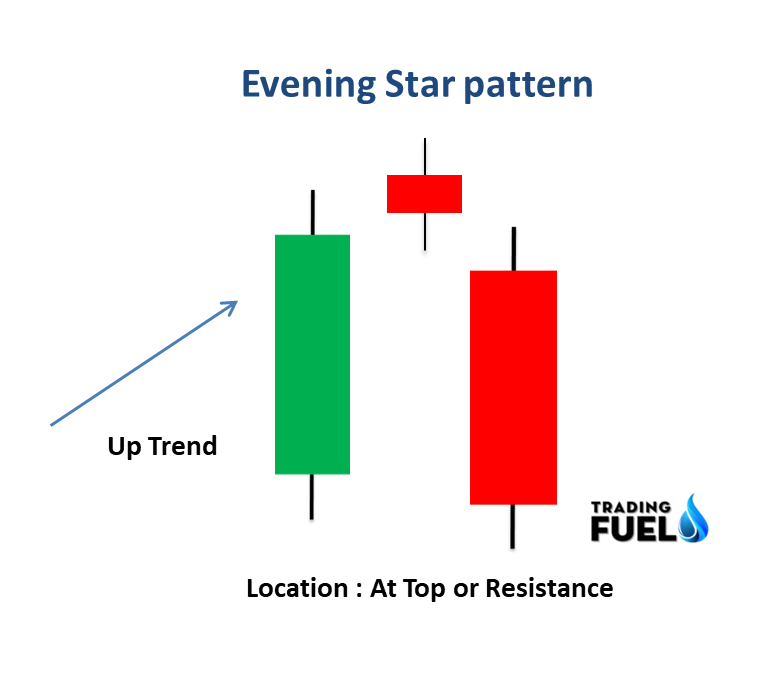 Evening Star pattern

Up Trend

TRADING FUEL

Location : At Top or Resistance